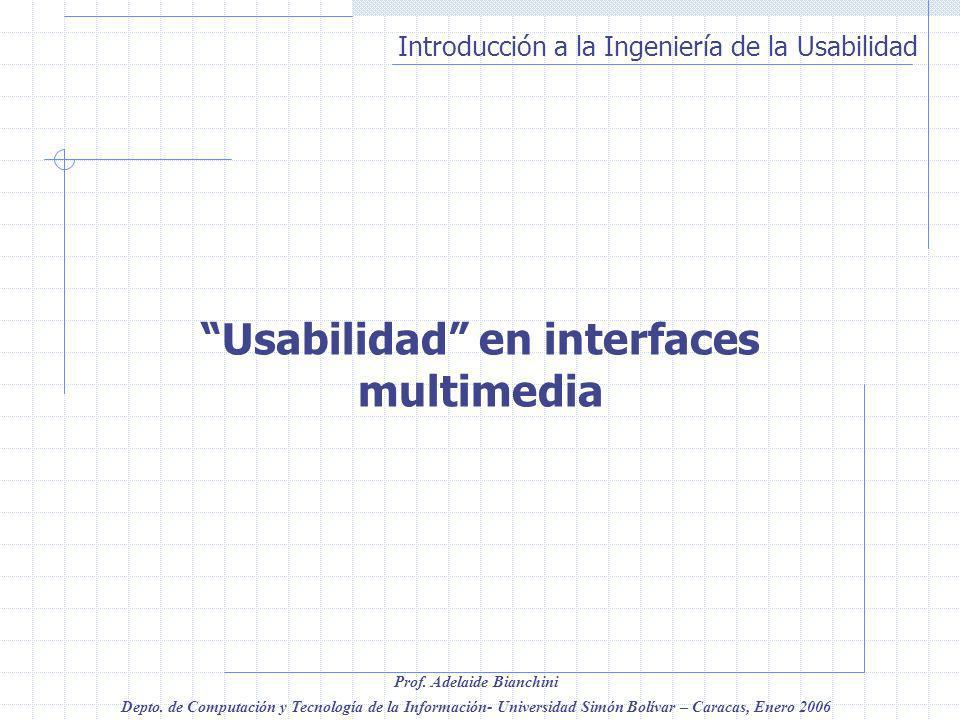 Introducción a la Ingeniería de la Usabilidad

“Usabilidad” en interfaces multimedia

Prof. Adelaide Bianchini

Depto. de Computación y Tecnología de la Información- Universidad Simón Bolívar – Caracas, Enero 2006